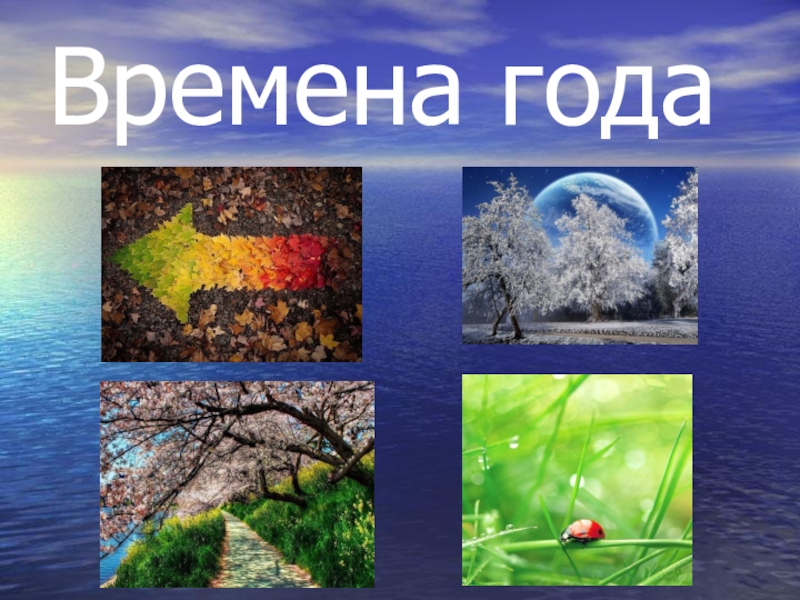 Времена года